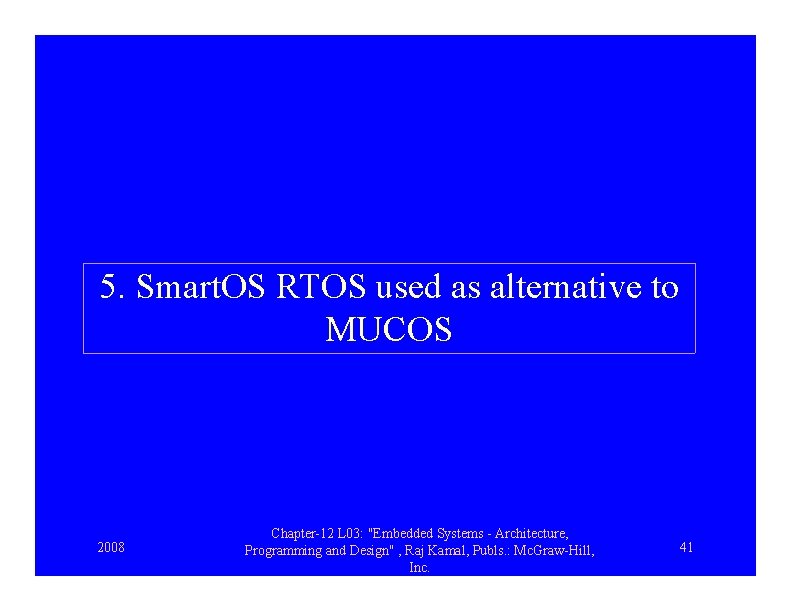 5. SmartOS RTOS used as alternative to MUCOS

2008

Chapter-12 L03: "Embedded Systems - Architecture, Programming and Design" , Raj Kamal, Publs.: McGraw-Hill, Inc.

41